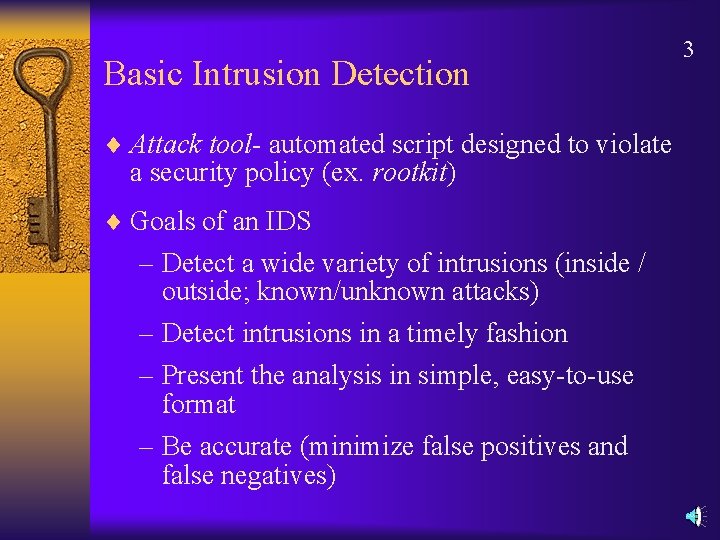 3

Basic Intrusion Detection

♦ Attack tool- automated script designed to violate a security policy (ex. rootkit)

♦ Goals of an IDS

– Detect a wide variety of intrusions (inside / outside; known/unknown attacks)

– Detect intrusions in a timely fashion

– Present the analysis in simple, easy-to-use format

– Be accurate (minimize false positives and false negatives)